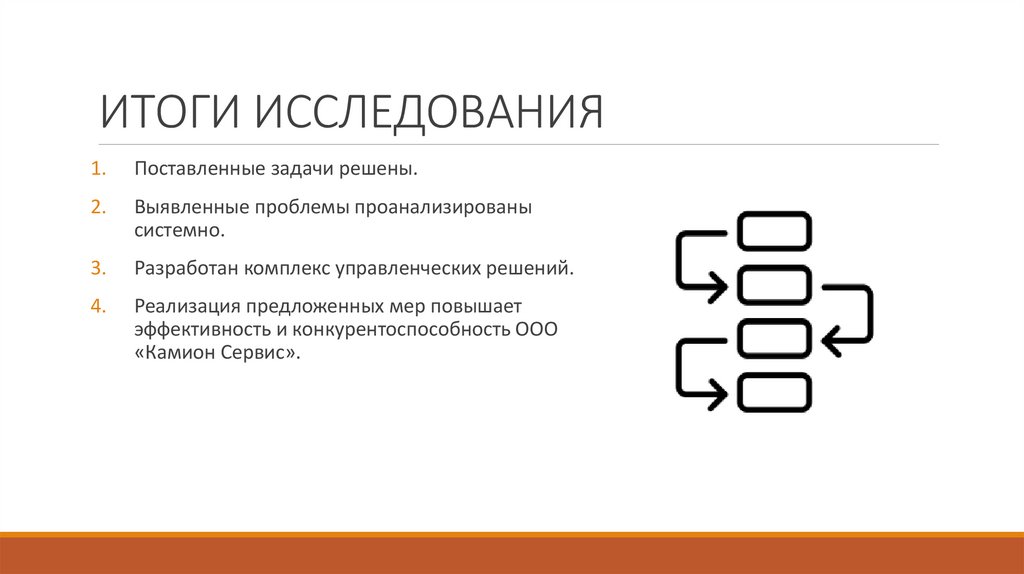 ИТОГИ ИССЛЕДОВАНИЯ

1. Поставленные задачи решены.
2. Выявленные проблемы проанализированы системно.
3. Разработан комплекс управленческих решений.
4. Реализация предложенных мер повышает эффективность и конкурентоспособность ООО «Камион Сервис».